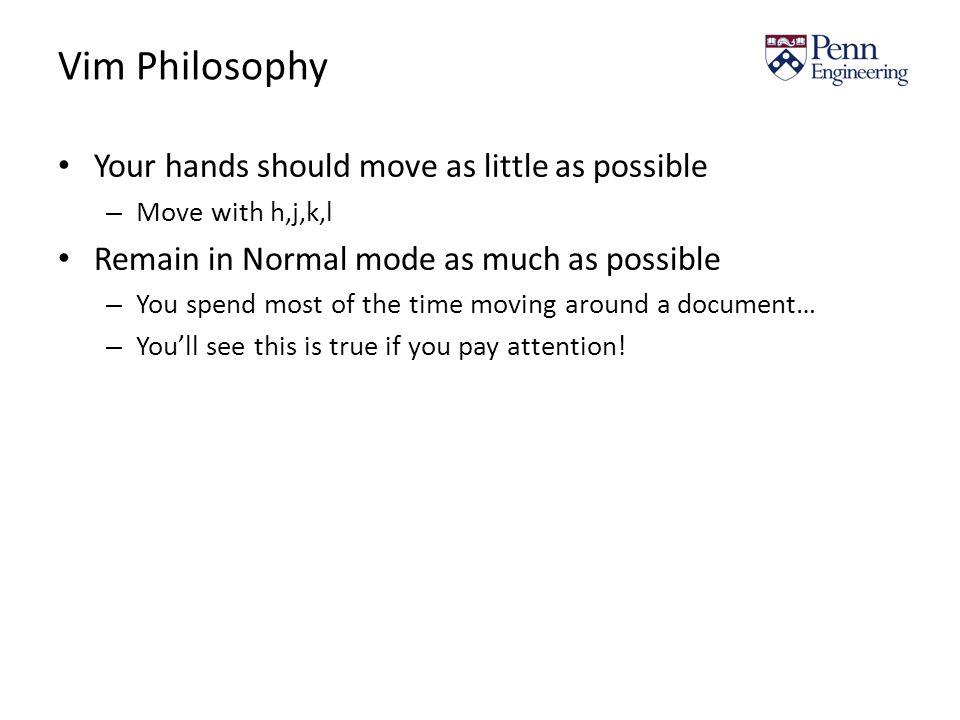 Vim Philosophy

Penn Engineering

• Your hands should move as little as possible
  – Move with h,j,k,l
• Remain in Normal mode as much as possible
  – You spend most of the time moving around a document…
  – You'll see this is true if you pay attention!